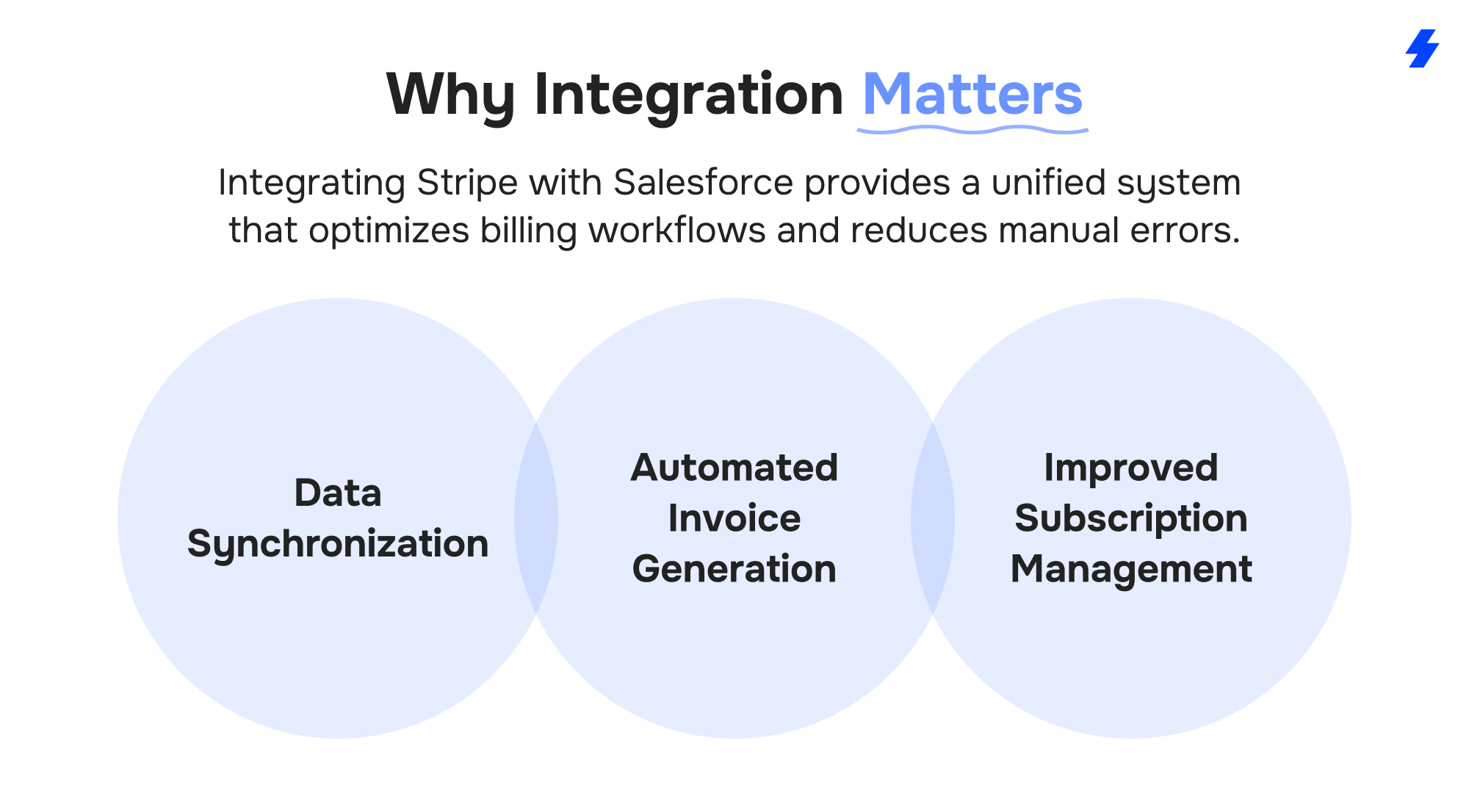 Why Integration Matters

Integrating Stripe with Salesforce provides a unified system that optimizes billing workflows and reduces manual errors.

Data Synchronization

Automated Invoice Generation

Improved Subscription Management